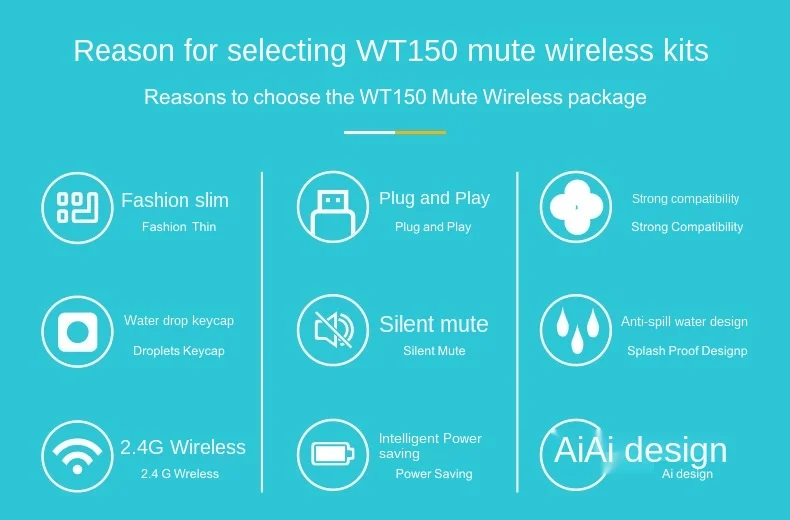 Reason for selecting WT150 mute wireless kits

Reasons to choose the WT150 Mute Wireless package

Fashion slim
Fashion Thin

Water drop keycap
Droplets Keycap

2.4G Wireless
2.4 G Wireless

Plug and Play
Plug and Play

Silent mute
Silent Mute

Intelligent Power saving
Power Saving

Strong compatibility
Strong Compatibility

Anti-spill water design
Splash Proof Designp

AiAi design
Ai design